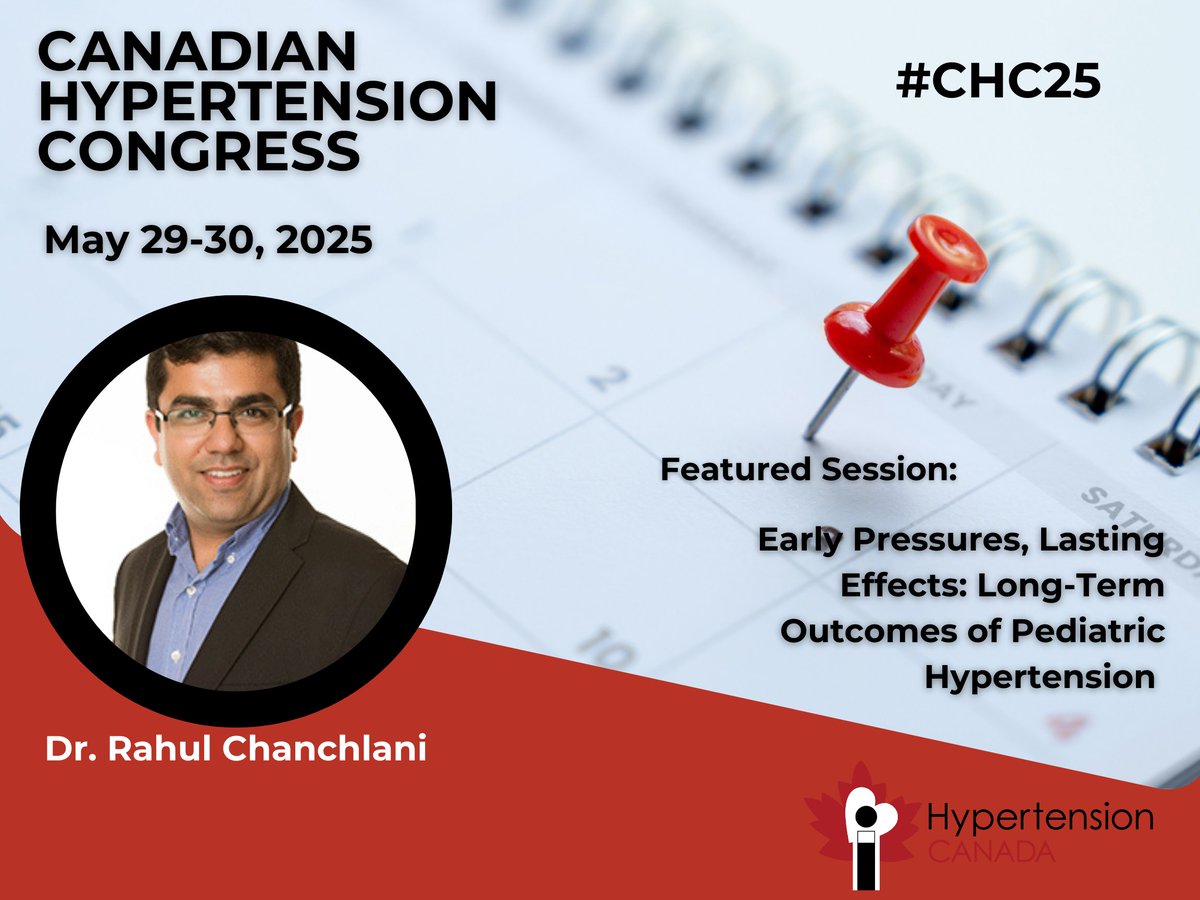 CANADIAN HYPERTENSION CONGRESS

#CHC25

May 29-30, 2025

Featured Session:

Early Pressures, Lasting Effects: Long-Term Outcomes of Pediatric Hypertension

Dr. Rahul Chanchlani

Hypertension CANADA